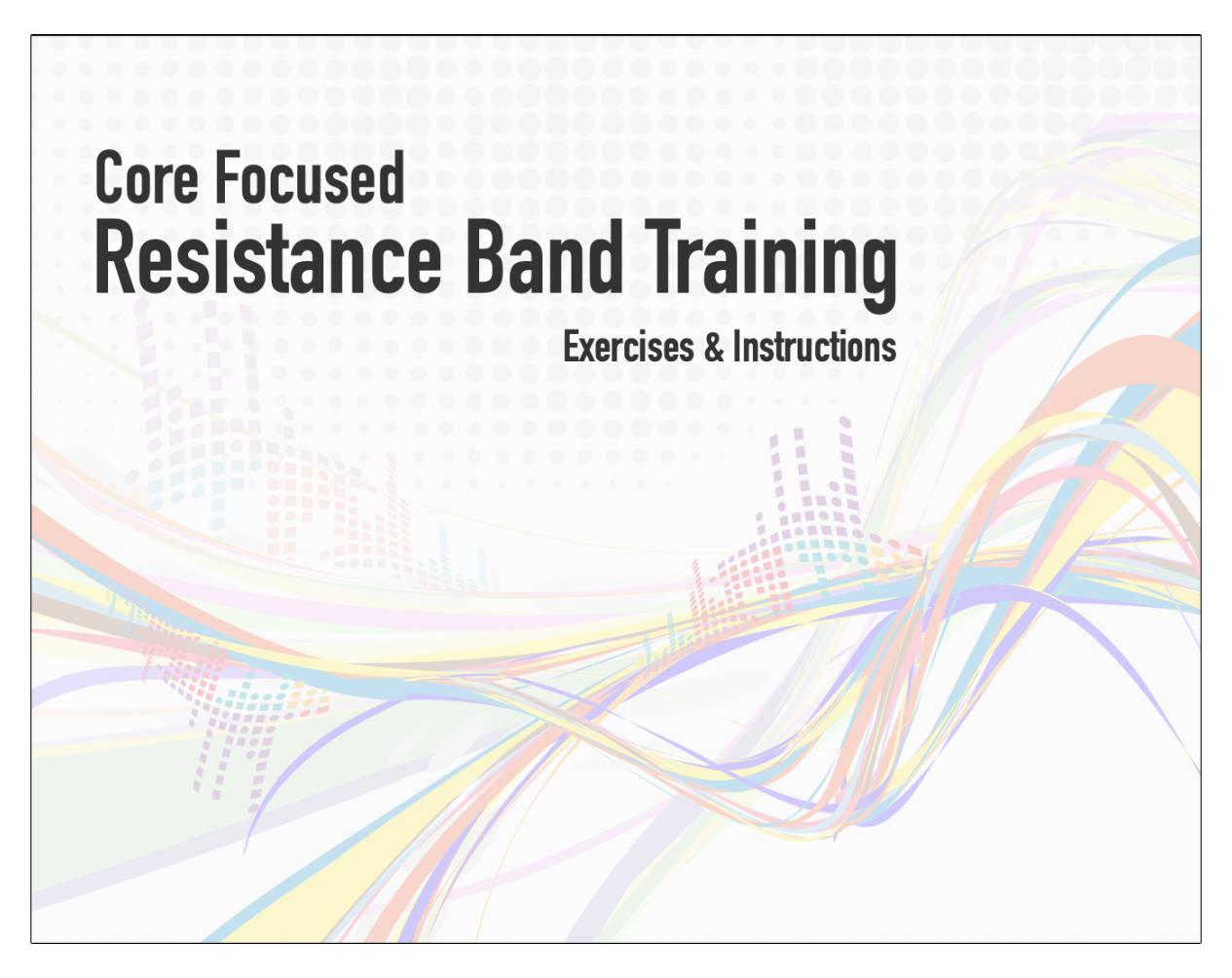 Core Focused
Resistance Band Training
Exercises & Instructions